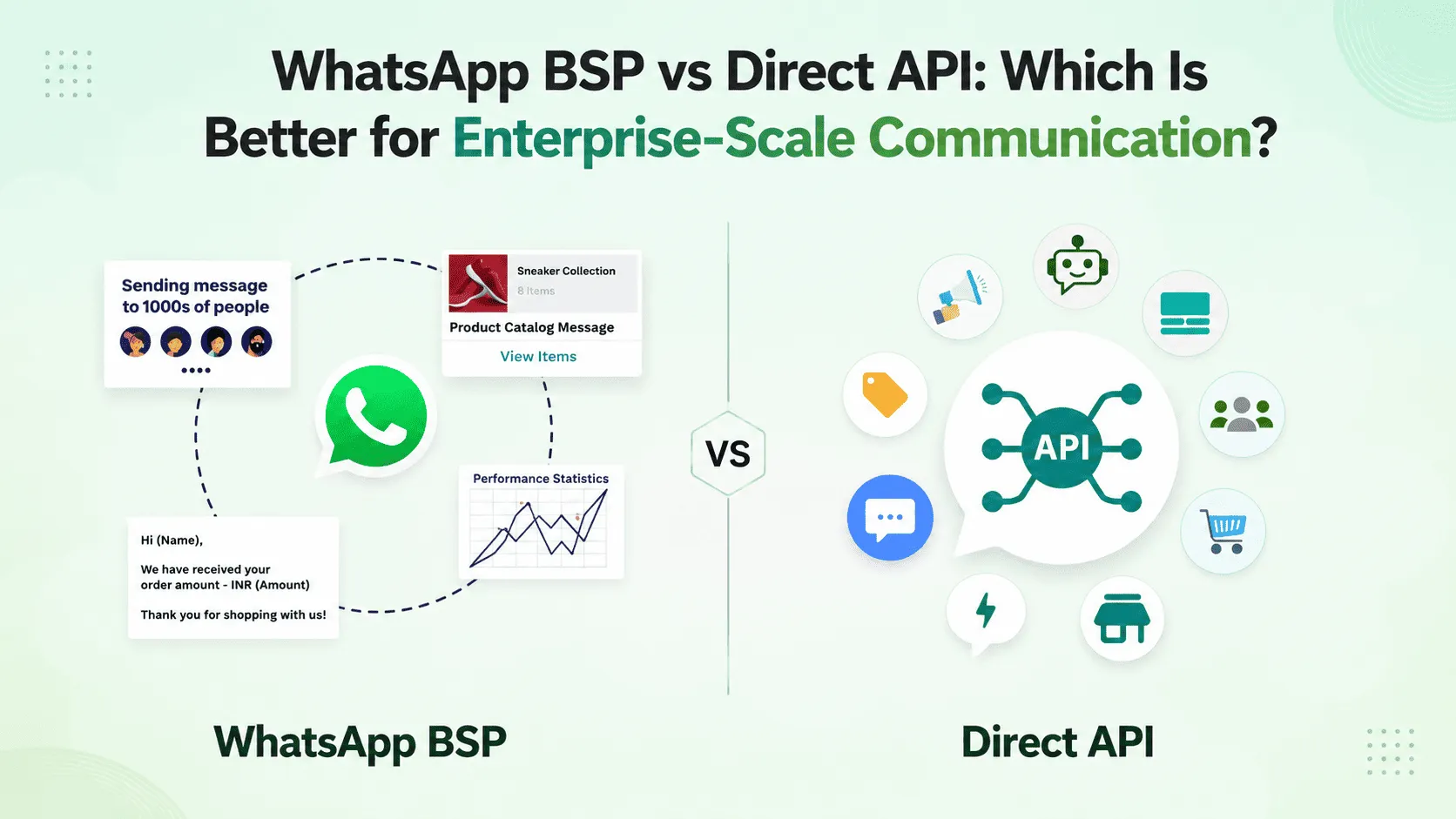 WhatsApp BSP vs Direct API: Which Is Better for Enterprise-Scale Communication?

Sending message to 1000s of people

Sneaker Collection
8 Items
Product Catalog Message
View Items

Performance Statistics

Hi (Name),

We have received your order amount - INR (Amount)

Thank you for shopping with us!

VS

API

WhatsApp BSP

Direct API